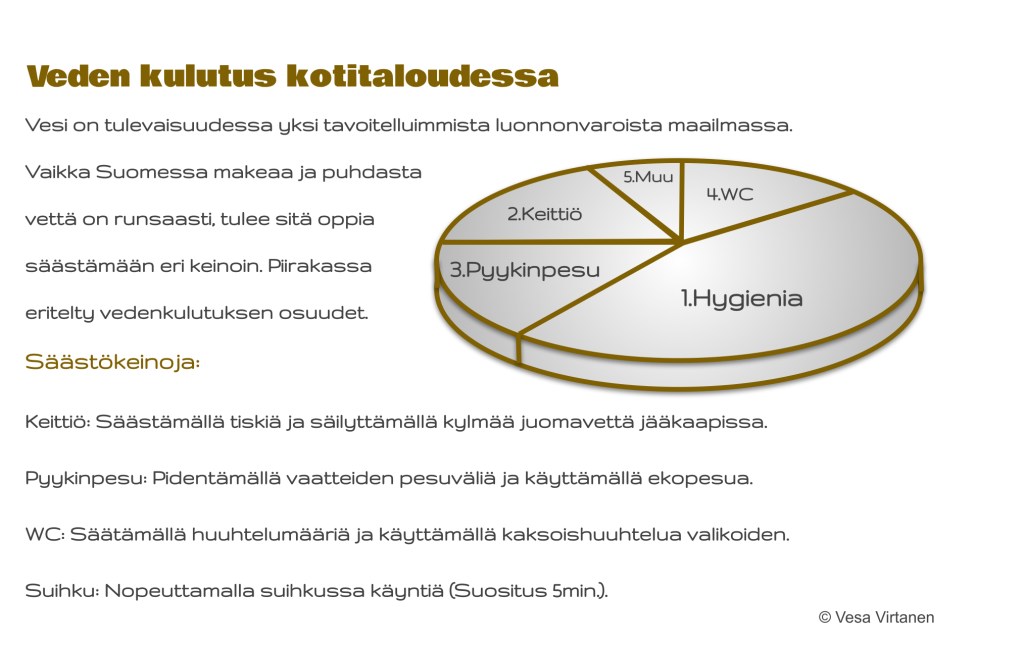 Veden kulutus kotitaloudessa

Vesi on tulevaisuudessa yksi tavoitelluimmista luonnonvaroista maailmassa.

Vaikka Suomessa makeaa ja puhdasta vettä on runsaasti, tulee sitä oppia säästämään eri keinoin. Piirakassa eritelty vedenkulutuksen osuudet.

5.Muu
4.WC
2.Keittiö
3.Pyykinpesu
1.Hygienia

Säästökeinoja:

Keittiö: Säästämällä tiskiä ja säilyttämällä kylmää juomavettä jääkaapissa.

Pyykinpesu: Pidentämällä vaatteiden pesuväliä ja käyttämällä ekopesua.

WC: Säätämällä huuhtelumääriä ja käyttämällä kaksoishuuhtelua valikoiden.

Suihku: Nopeuttamalla suihkussa käyntiä (Suositus 5min.).

© Vesa Virtanen